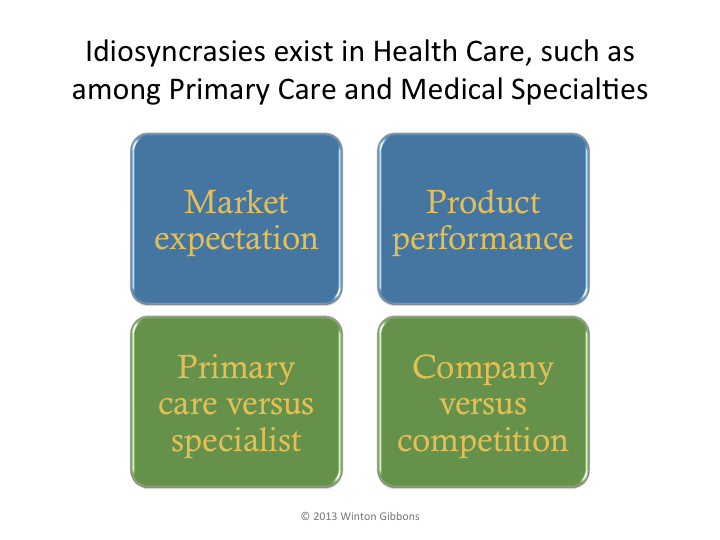 Idiosyncrasies exist in Health Care, such as among Primary Care and Medical Specialties

Market expectation

Product performance

Primary care versus specialist

Company versus competition

© 2013 Winton Gibbons